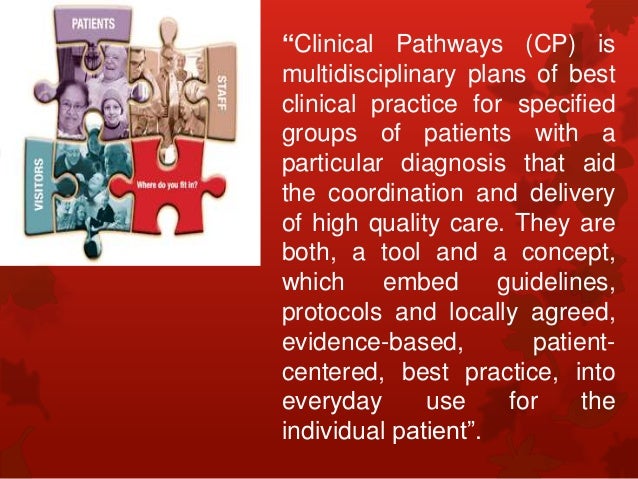 PATIENTS

STAFF

VISITORS

Where do you fit in?

“Clinical Pathways (CP) is multidisciplinary plans of best clinical practice for specified groups of patients with a particular diagnosis that aid the coordination and delivery of high quality care. They are both, a tool and a concept, which embed guidelines, protocols and locally agreed, evidence-based, patient-centered, best practice, into everyday use for the individual patient”.